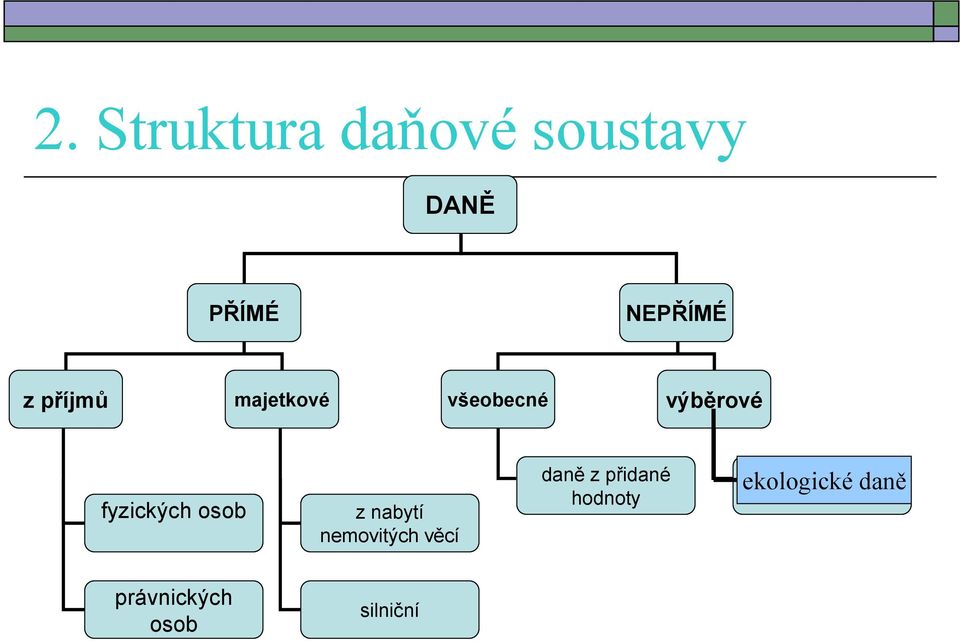 2. Struktura daňové soustavy

DANĚ

PŘÍMÉ

NEPŘÍMÉ

z příjmů

majetkové

všeobecné

výběrové

fyzických osob

právnických osob

z nabytí nemovitých věcí

silniční

daně z přidané hodnoty

ekologické daně